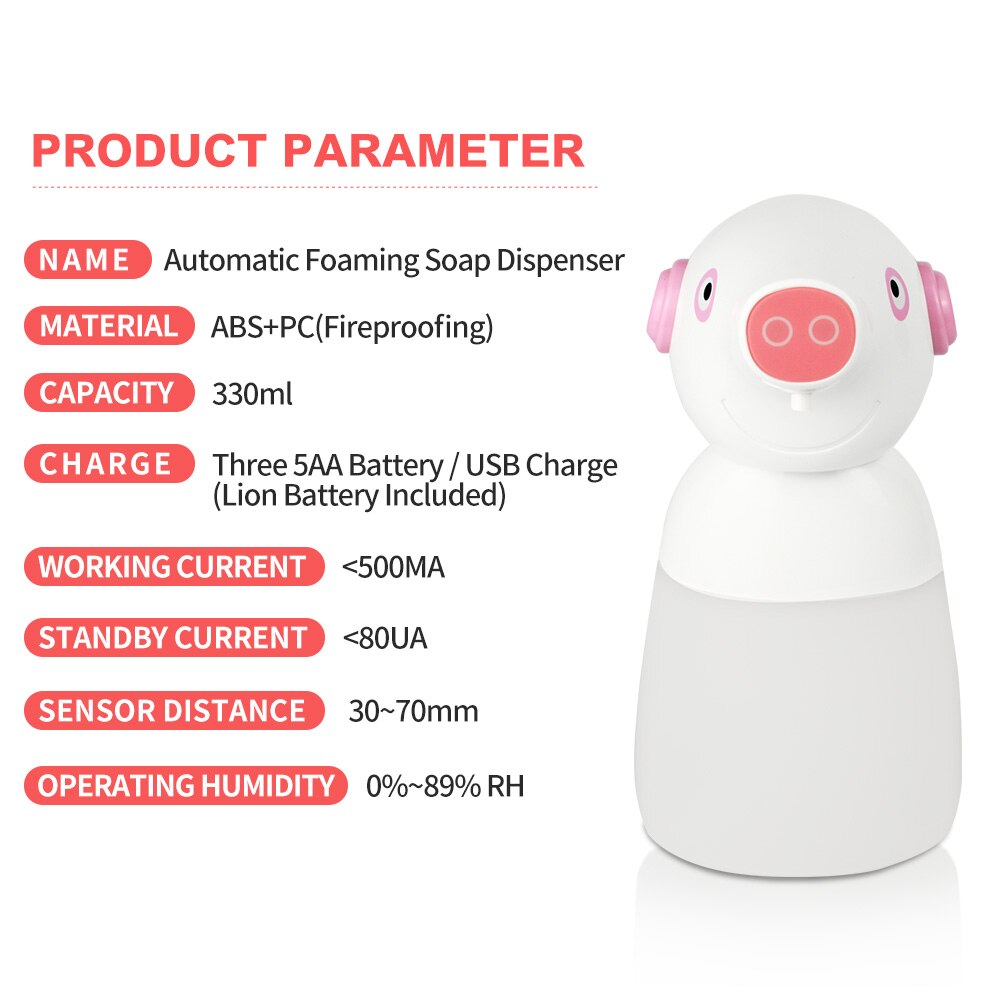 PRODUCT PARAMETER

NAME Automatic Foaming Soap Dispenser

MATERIAL ABS+PC(Fireproofing)

CAPACITY 330ml

CHARGE Three 5AA Battery / USB Charge (Lion Battery Included)

WORKING CURRENT <500MA

STANDBY CURRENT <80UA

SENSOR DISTANCE 30~70mm

OPERATING HUMIDITY 0%~89% RH